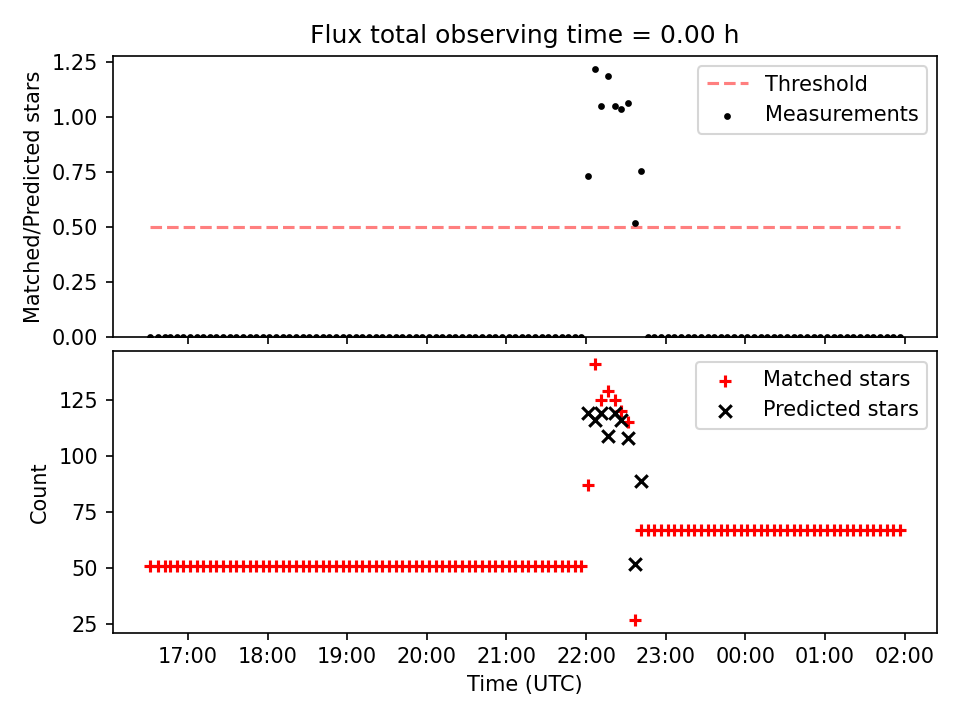 Flux total observing time = 0.00 h

Matched/Predicted stars

1.25
1.00
0.75
0.50
0.25
0.00

Threshold
Measurements

Count

125
100
75
50
25

Matched stars
Predicted stars

17:00 18:00 19:00 20:00 21:00 22:00 23:00 00:00 01:00 02:00

Time (UTC)